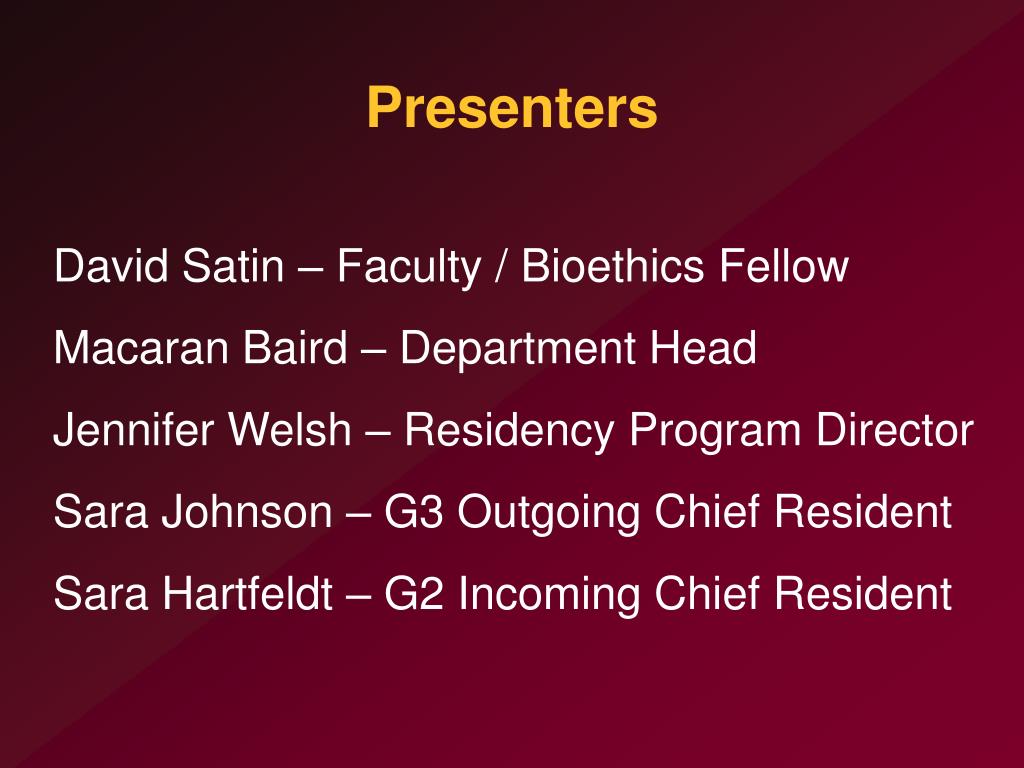 Presenters

David Satin – Faculty / Bioethics Fellow

Macaran Baird – Department Head

Jennifer Welsh – Residency Program Director

Sara Johnson – G3 Outgoing Chief Resident

Sara Hartfeldt – G2 Incoming Chief Resident